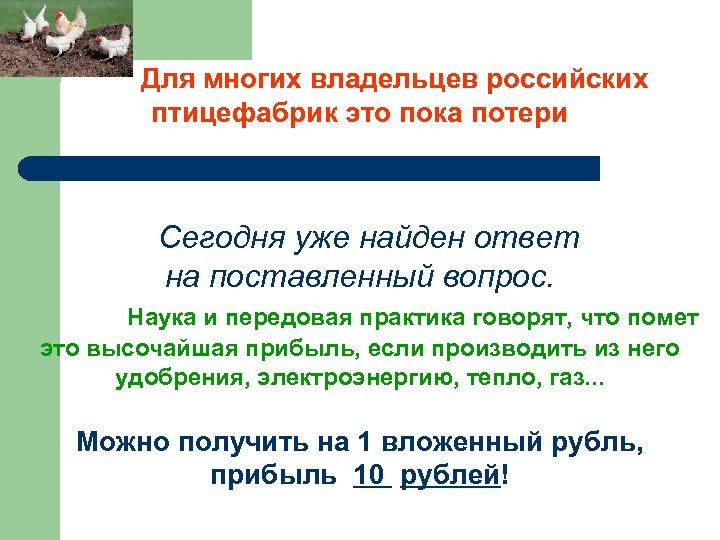 Для многих владельцев российских птицефабрик это пока потери

Сегодня уже найден ответ на поставленный вопрос.

Наука и передовая практика говорят, что помет это высочайшая прибыль, если производить из него удобрения, электроэнергию, тепло, газ...

Можно получить на 1 вложенный рубль, прибыль 10 рублей!